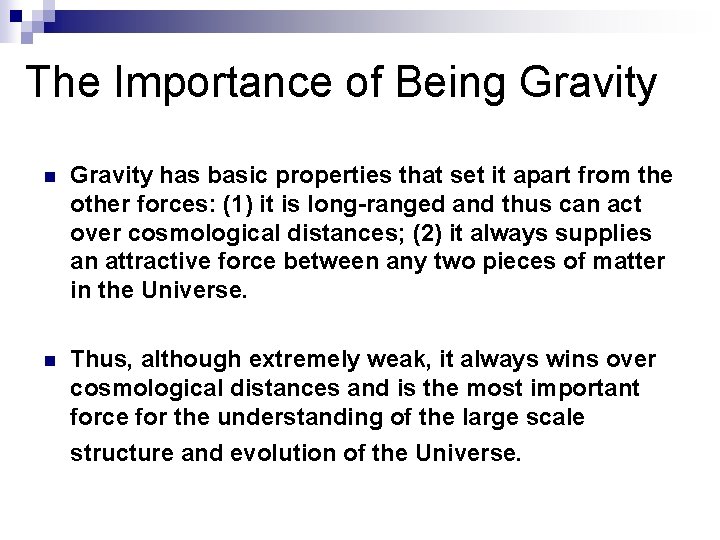 The Importance of Being Gravity

Gravity has basic properties that set it apart from the other forces: (1) it is long-ranged and thus can act over cosmological distances; (2) it always supplies an attractive force between any two pieces of matter in the Universe.

Thus, although extremely weak, it always wins over cosmological distances and is the most important force for the understanding of the large scale structure and evolution of the Universe.